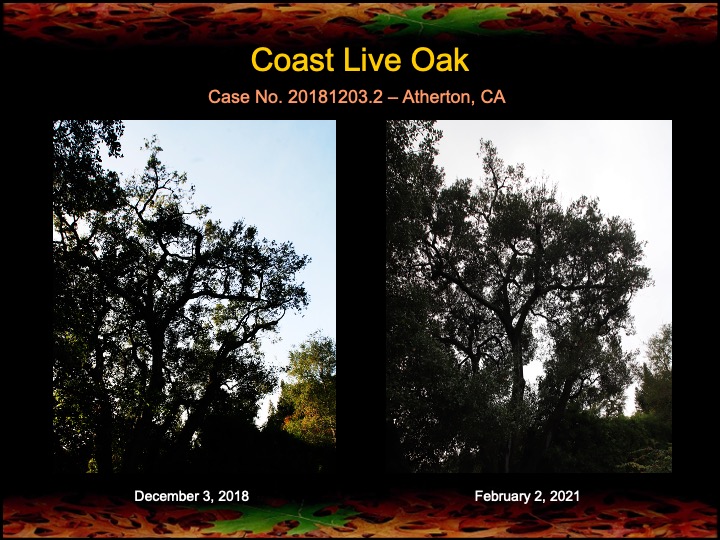 Coast Live Oak

Case No. 20181203.2 – Atherton, CA

December 3, 2018

February 2, 2021